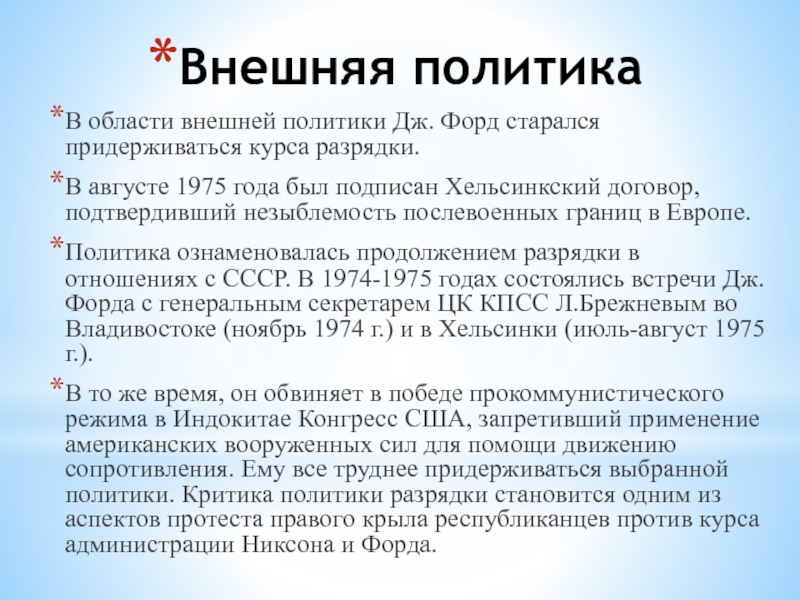 *Внешняя политика

*В области внешней политики Дж. Форд старался придерживаться курса разрядки.

*В августе 1975 года был подписан Хельсинкский договор, подтвердивший незыблемость послевоенных границ в Европе.

*Политика ознаменовалась продолжением разрядки в отношениях с СССР. В 1974-1975 годах состоялись встречи Дж. Форда с генеральным секретарем ЦК КПСС Л.Брежневым во Владивостоке (ноябрь 1974 г.) и в Хельсинки (июль-август 1975 г.).

*В то же время, он обвиняет в победе прокоммунистического режима в Индокитае Конгресс США, запретивший применение американских вооруженных сил для помощи движению сопротивления. Ему все труднее придерживаться выбранной политики. Критика политики разрядки становится одним из аспектов протеста правого крыла республиканцев против курса администрации Никсона и Форда.